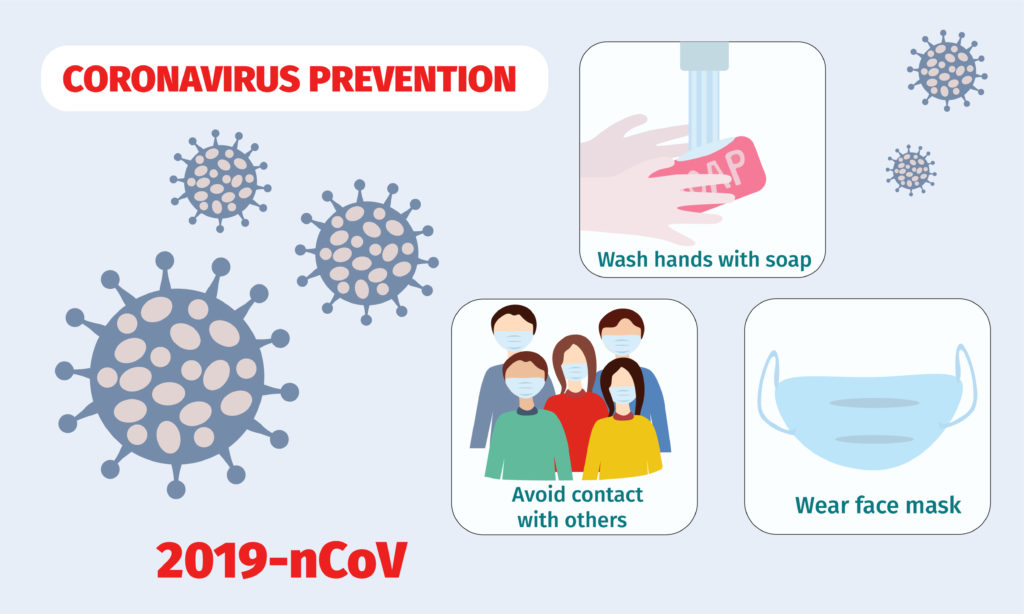 CORONAVIRUS PREVENTION

SOAP

Wash hands with soap

Avoid contact with others

Wear face mask

2019-nCoV